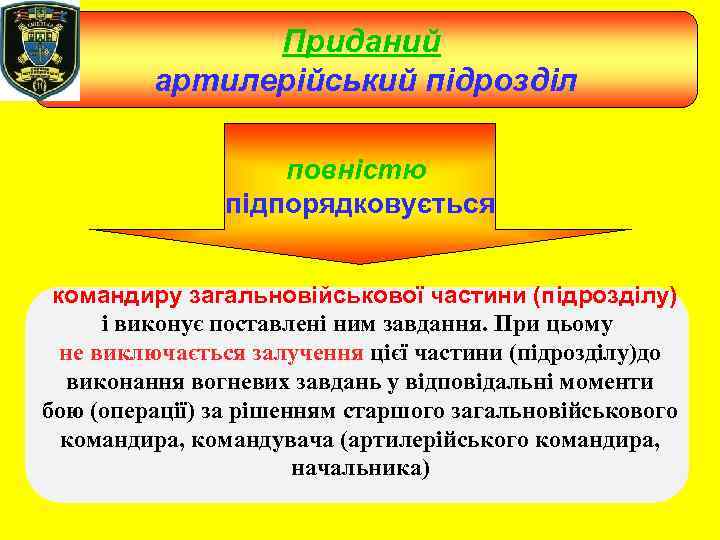 Приданий
артилерійський підрозділ

повністю
підпорядковується

командиру загальновійськової частини (підрозділу) і виконує поставлені ним завдання. При цьому не виключається залучення цієї частини (підрозділу)до виконання вогневих завдань у відповідальні моменти бою (операції) за рішенням старшого загальновійськового командира, командувача (артилерійського командира, начальника)